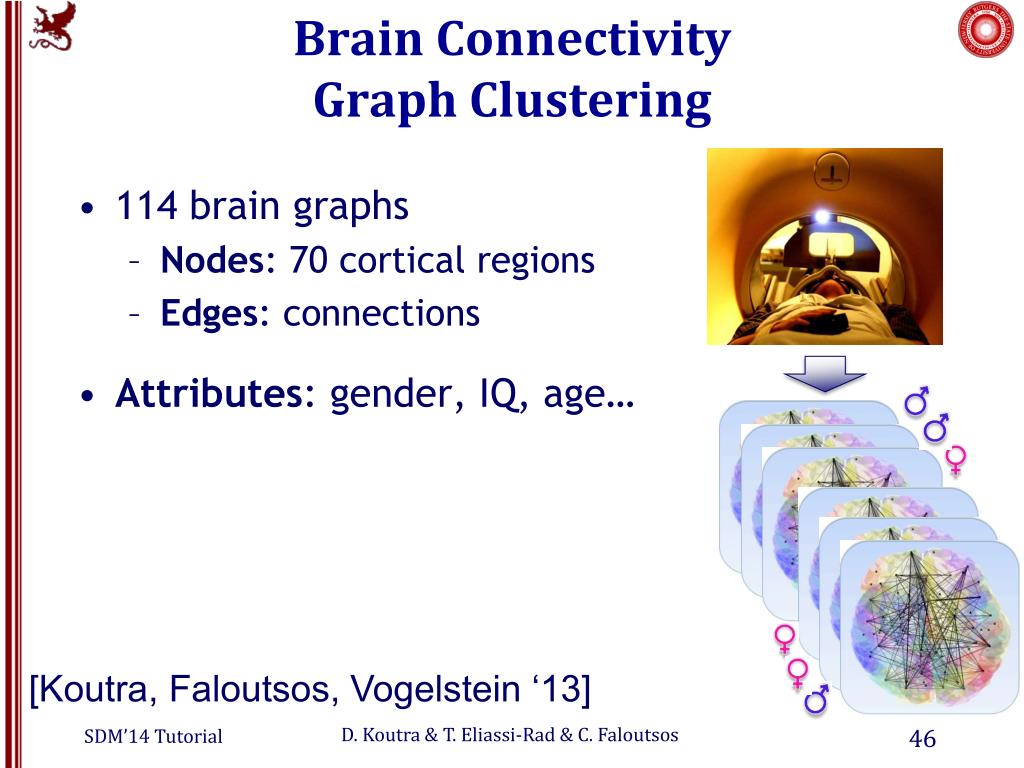 Brain Connectivity
Graph Clustering

• 114 brain graphs
– **Nodes**: 70 cortical regions
– **Edges**: connections

• **Attributes**: gender, IQ, age…

♂
♂
♀
♀
♀
♂

[Koutra, Faloutsos, Vogelstein ‘13]

SDM’14 Tutorial D. Koutra & T. Eliassi-Rad & C. Faloutsos 46